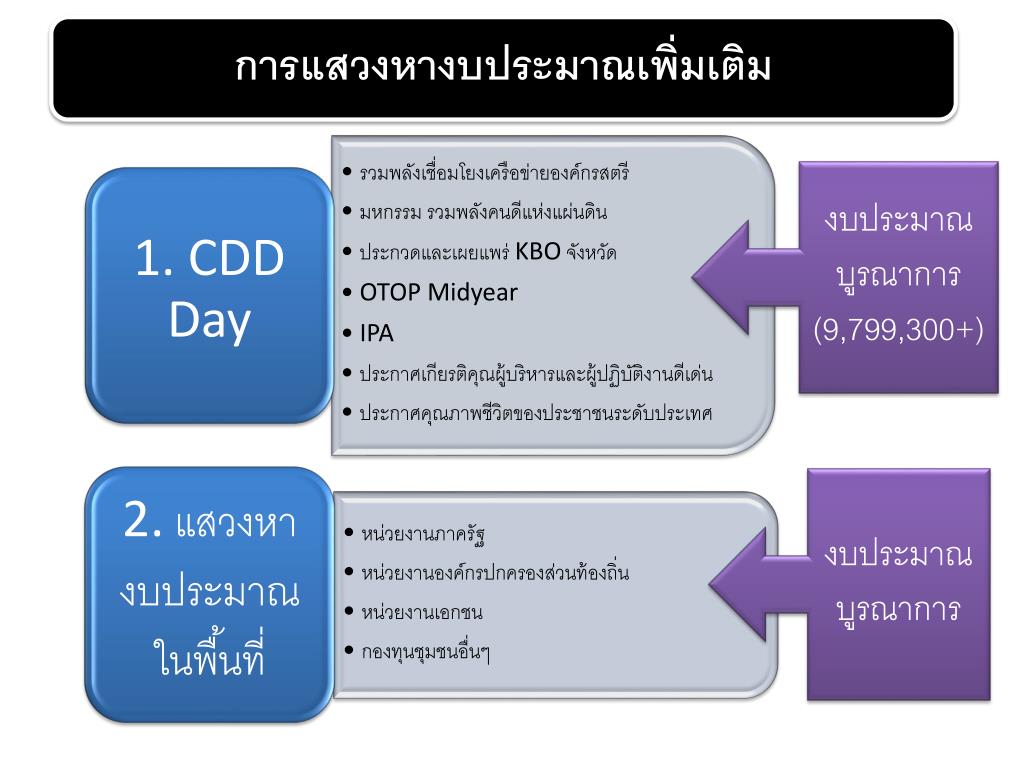 การแสวงหางบประมาณเพิ่มเติม

1. CDD Day

• รวมพลังเชื่อมโยงเครือข่ายองค์กรสตรี
• มหกรรม รวมพลังคนดีแห่งแผ่นดิน
• ประกวดและเผยแพร่ KBO จังหวัด
• OTOP Midyear
• IPA
• ประกาศเกียรติคุณผู้บริหารและผู้ปฏิบัติงานดีเด่น
• ประกาศคุณภาพชีวิตของประชาชนระดับประเทศ

งบประมาณ บูรณาการ (9,799,300+)

2. แสวงหา งบประมาณ ในพื้นที่

• หน่วยงานภาครัฐ
• หน่วยงานองค์กรปกครองส่วนท้องถิ่น
• หน่วยงานเอกชน
• กองทุนชุมชนอื่นๆ

งบประมาณ บูรณาการ